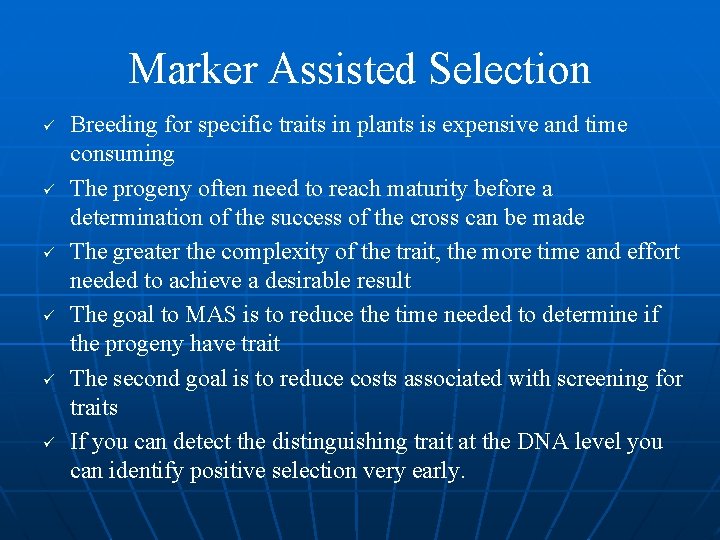 Marker Assisted Selection

✓ Breeding for specific traits in plants is expensive and time consuming

✓ The progeny often need to reach maturity before a determination of the success of the cross can be made

✓ The greater the complexity of the trait, the more time and effort needed to achieve a desirable result

✓ The goal to MAS is to reduce the time needed to determine if the progeny have trait

✓ The second goal is to reduce costs associated with screening for traits

✓ If you can detect the distinguishing trait at the DNA level you can identify positive selection very early.